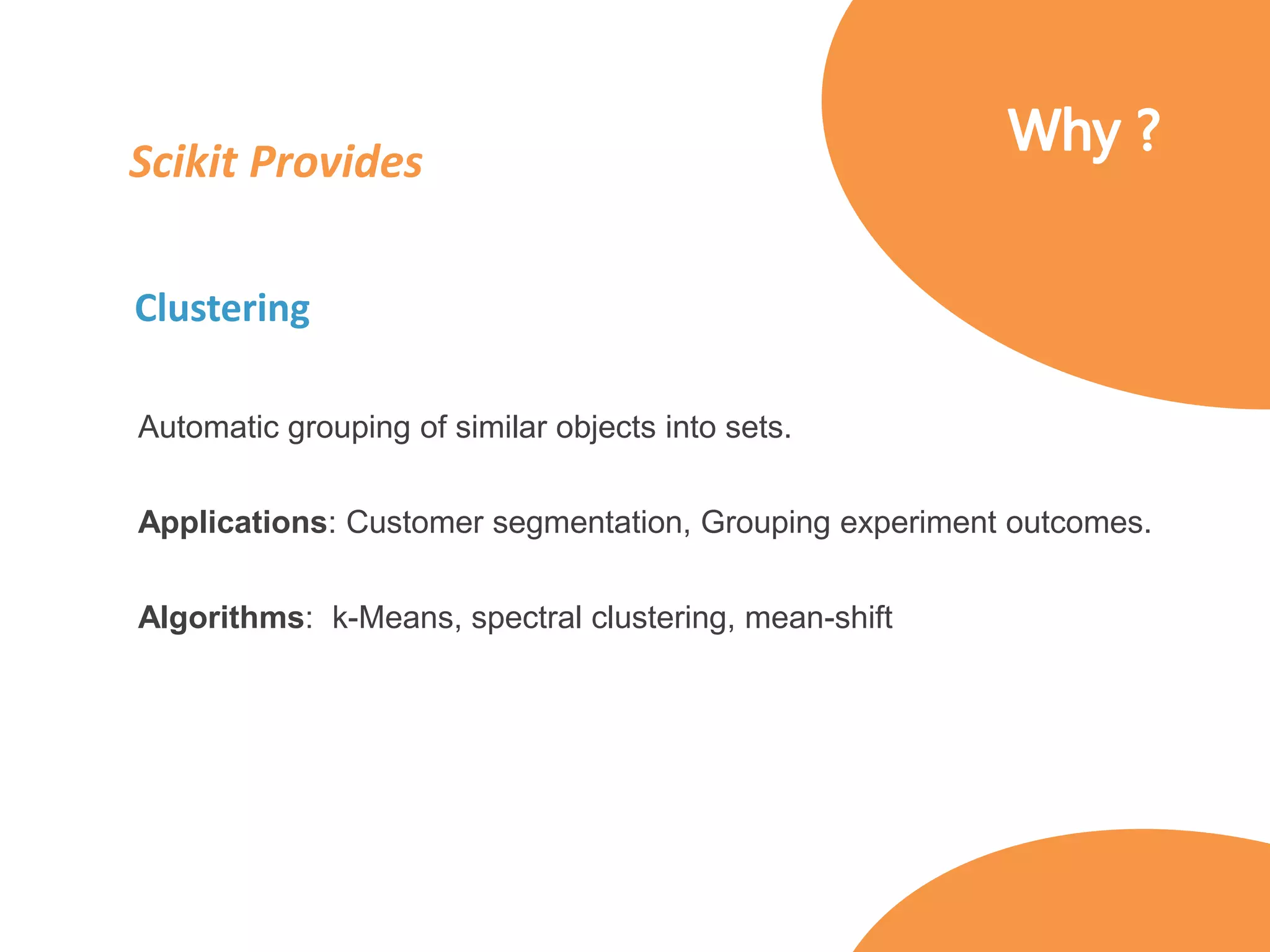 Why ?

Scikit Provides

Clustering

Automatic grouping of similar objects into sets.

Applications: Customer segmentation, Grouping experiment outcomes.

Algorithms: k-Means, spectral clustering, mean-shift